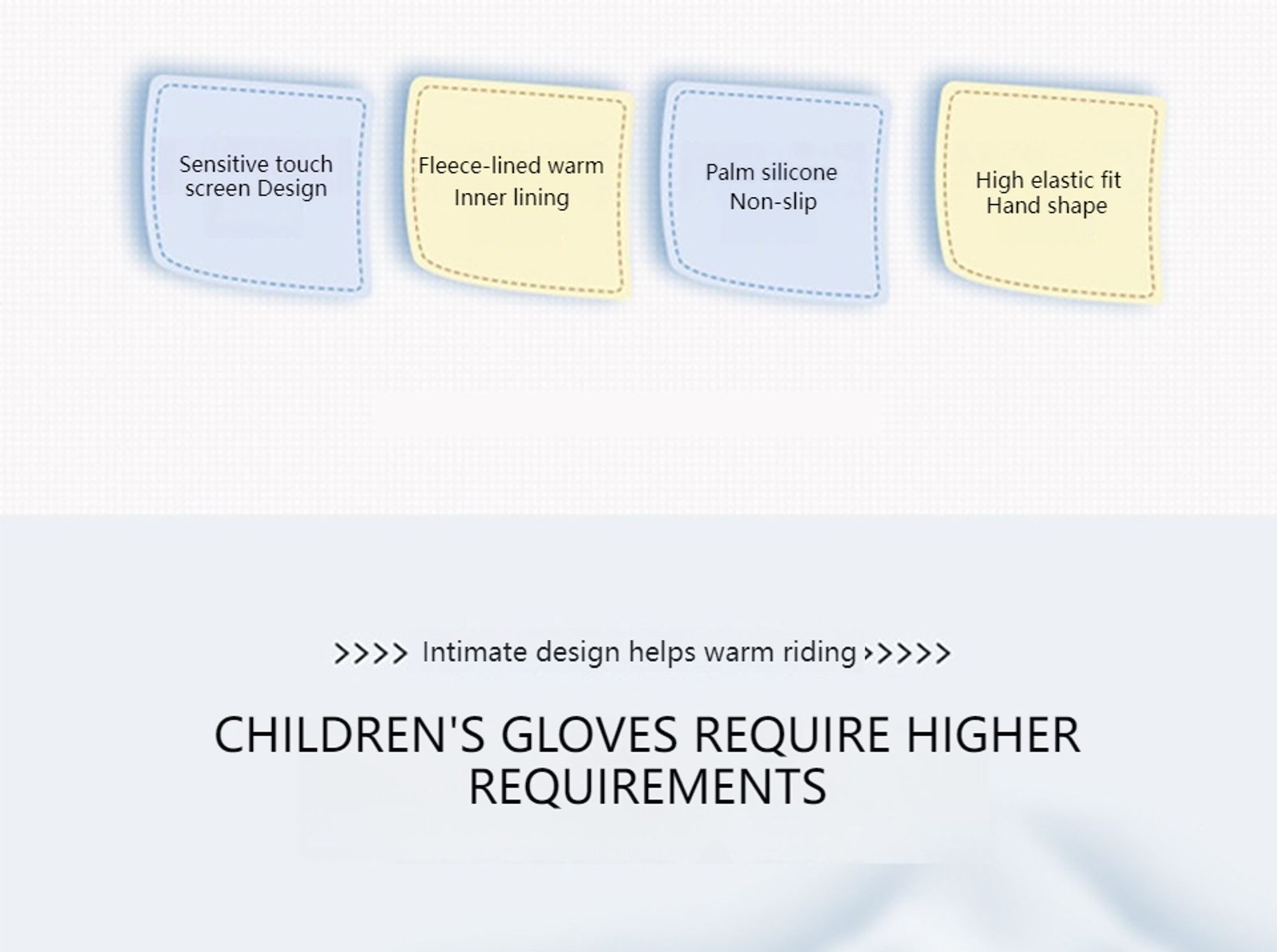 Sensitive touch screen Design

Fleece-lined warm Inner lining

Palm silicone Non-slip

High elastic fit Hand shape

>>>> Intimate design helps warm riding >>>>>

CHILDREN'S GLOVES REQUIRE HIGHER REQUIREMENTS